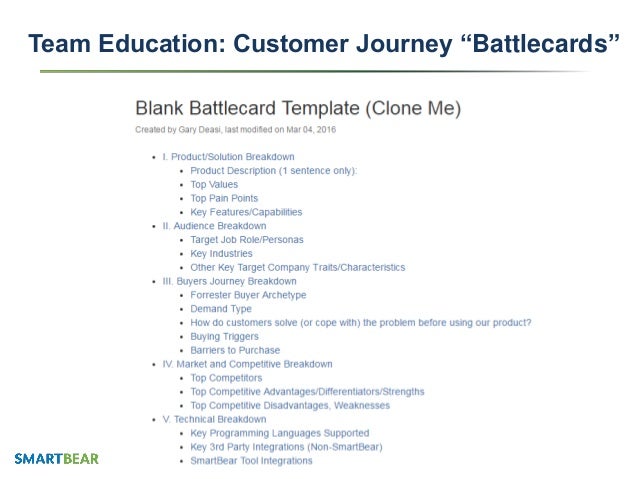 Team Education: Customer Journey “Battlecards”

Blank Battlecard Template (Clone Me)

Created by Gary Deasi, last modified on Mar 04, 2016

- I. Product/Solution Breakdown
  - Product Description (1 sentence only):
  - Top Values
  - Top Pain Points
  - Key Features/Capabilities
- II. Audience Breakdown
  - Target Job Role/Personas
  - Key Industries
  - Other Key Target Company Traits/Characteristics
- III. Buyers Journey Breakdown
  - Forrester Buyer Archetype
  - Demand Type
  - How do customers solve (or cope with) the problem before using our product?
  - Buying Triggers
  - Barriers to Purchase
- IV. Market and Competitive Breakdown
  - Top Competitors
  - Top Competitive Advantages/Differentiators/Strengths
  - Top Competitive Disadvantages, Weaknesses
- V. Technical Breakdown
  - Key Programming Languages Supported
  - Key 3rd Party Integrations (Non-SmartBear)
  - SmartBear Tool Integrations

SMARTBEAR